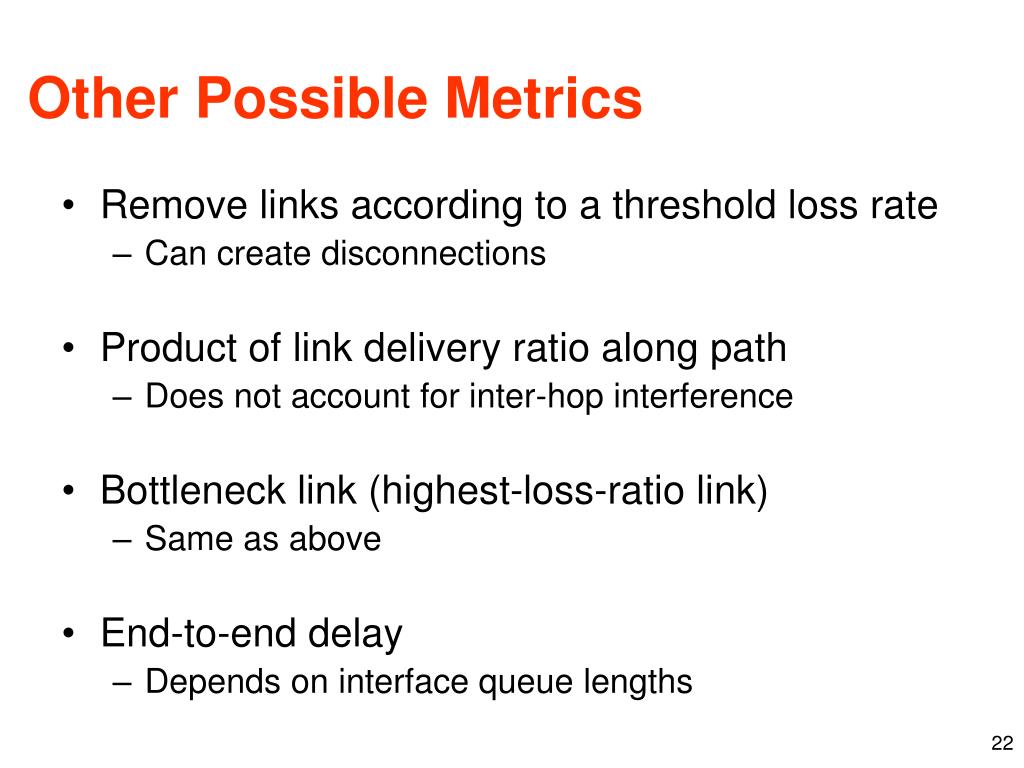 Other Possible Metrics

• Remove links according to a threshold loss rate
– Can create disconnections

• Product of link delivery ratio along path
– Does not account for inter-hop interference

• Bottleneck link (highest-loss-ratio link)
– Same as above

• End-to-end delay
– Depends on interface queue lengths

22